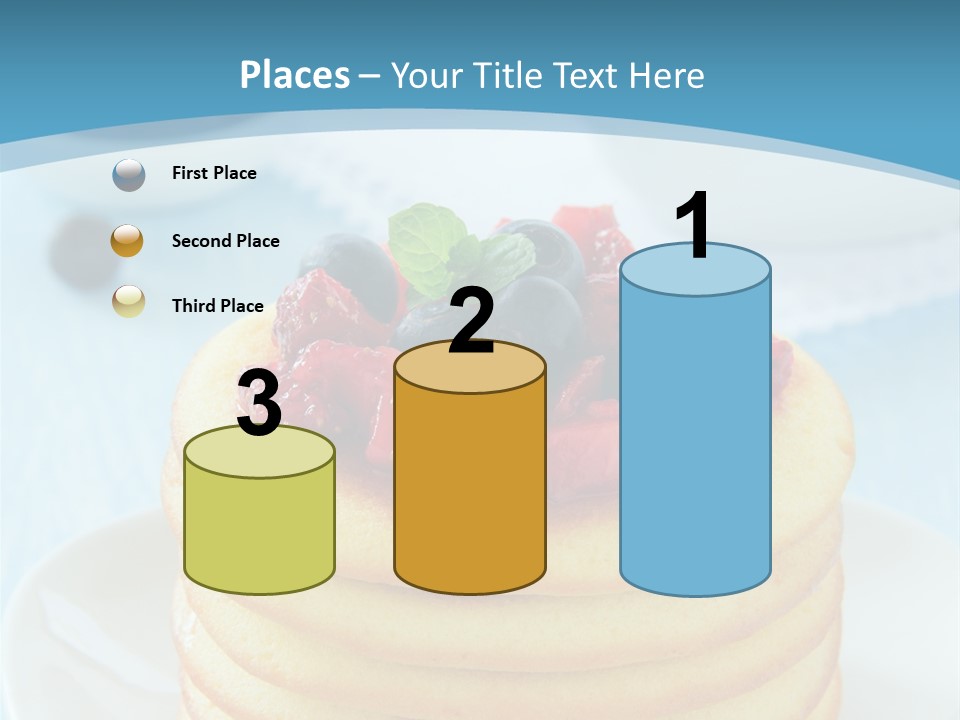 Places – Your Title Text Here

First Place

Second Place

Third Place

3

2

1